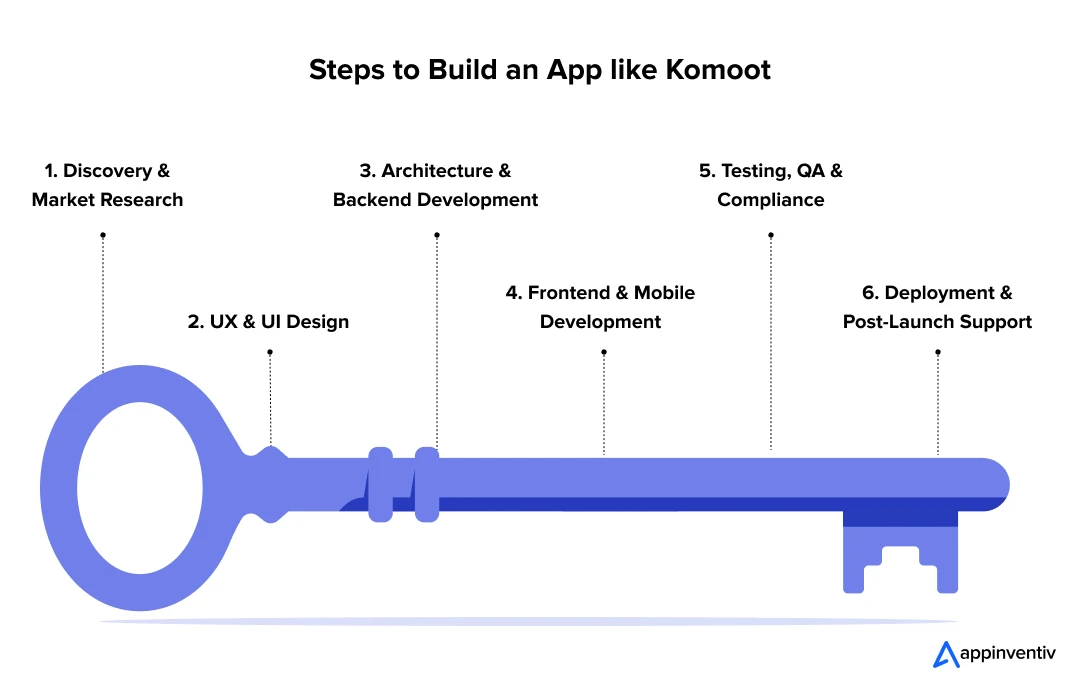 Steps to Build an App like Komoot

1. Discovery & Market Research

2. UX & UI Design

3. Architecture & Backend Development

4. Frontend & Mobile Development

5. Testing, QA & Compliance

6. Deployment & Post-Launch Support

appinventiv